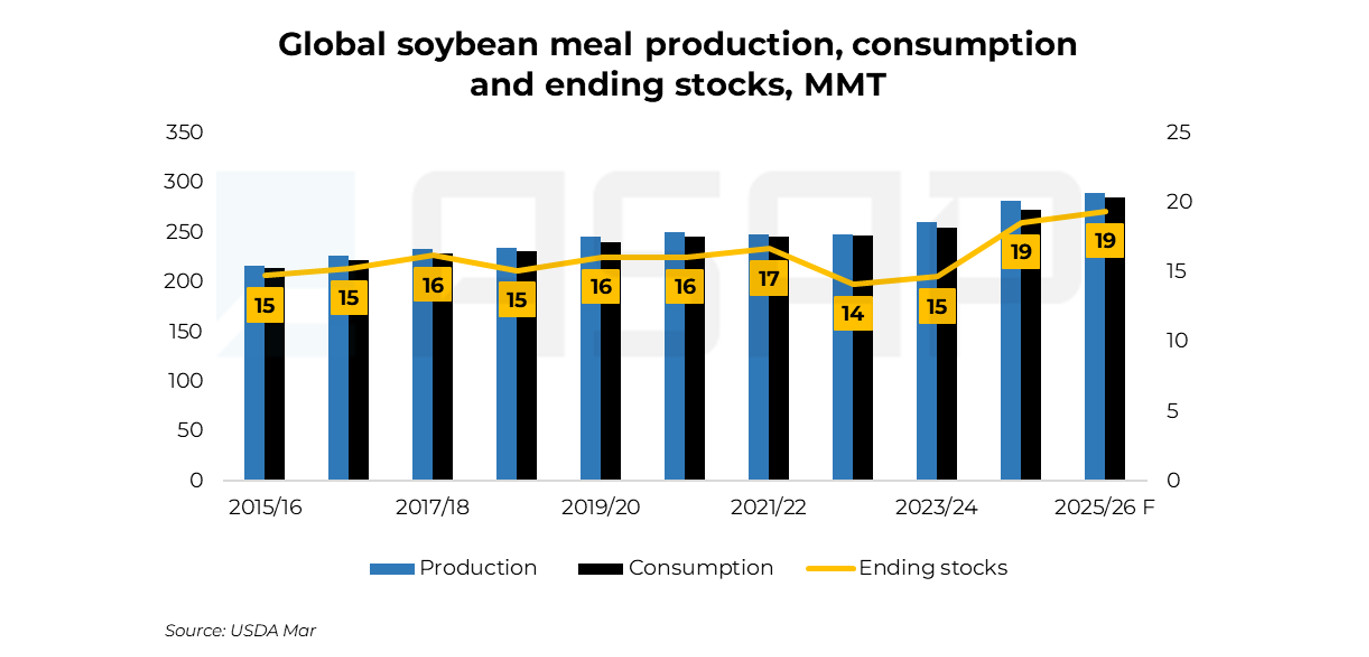 Global soybean meal production, consumption and ending stocks, MMT

350
300
250
200
150
100
50
0

25
20
15
10
5
0

15
15
16
15
16
16
17
14
15
19
19

2015/16
2017/18
2019/20
2021/22
2023/24
2025/26 F

Production
Consumption
Ending stocks

Source: USDA Mar